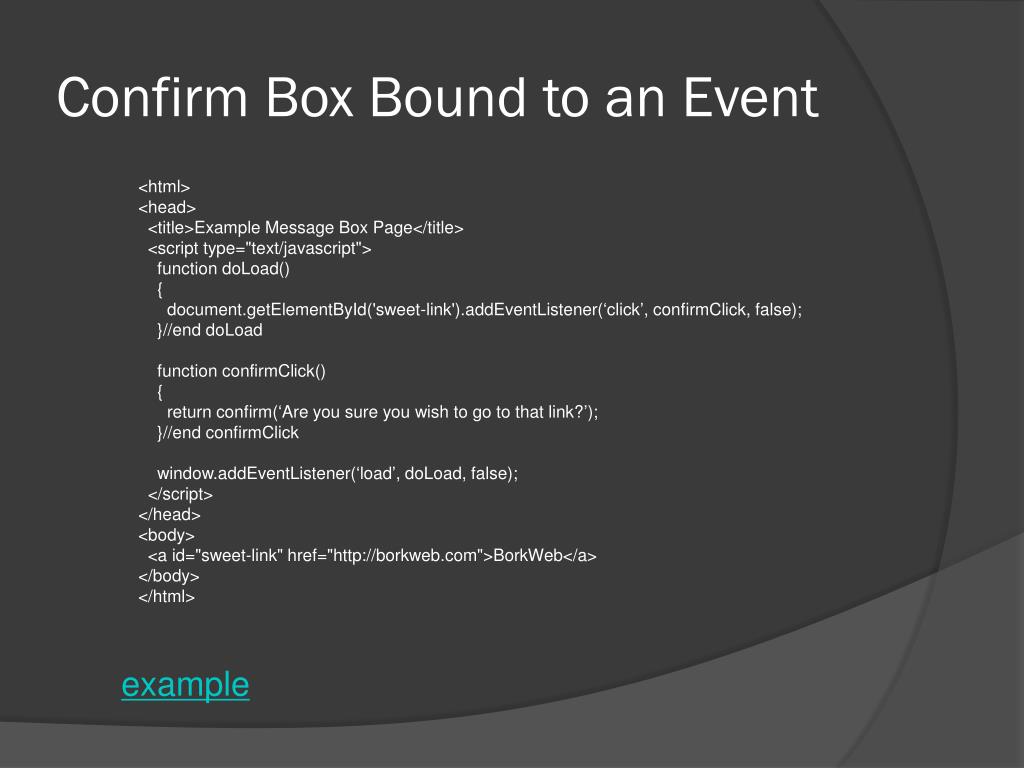 Confirm Box Bound to an Event

<html>
<head>
<title>Example Message Box Page</title>
<script type="text/javascript">
function doLoad()
{
document.getElementById('sweet-link').addEventListener(‘click’, confirmClick, false);
}//end doLoad

function confirmClick()
{
return confirm(‘Are you sure you wish to go to that link?’);
}//end confirmClick

window.addEventListener(‘load’, doLoad, false);
</script>
</head>
<body>
<a id="sweet-link" href="http://borkweb.com">BorkWeb</a>
</body>
</html>

example